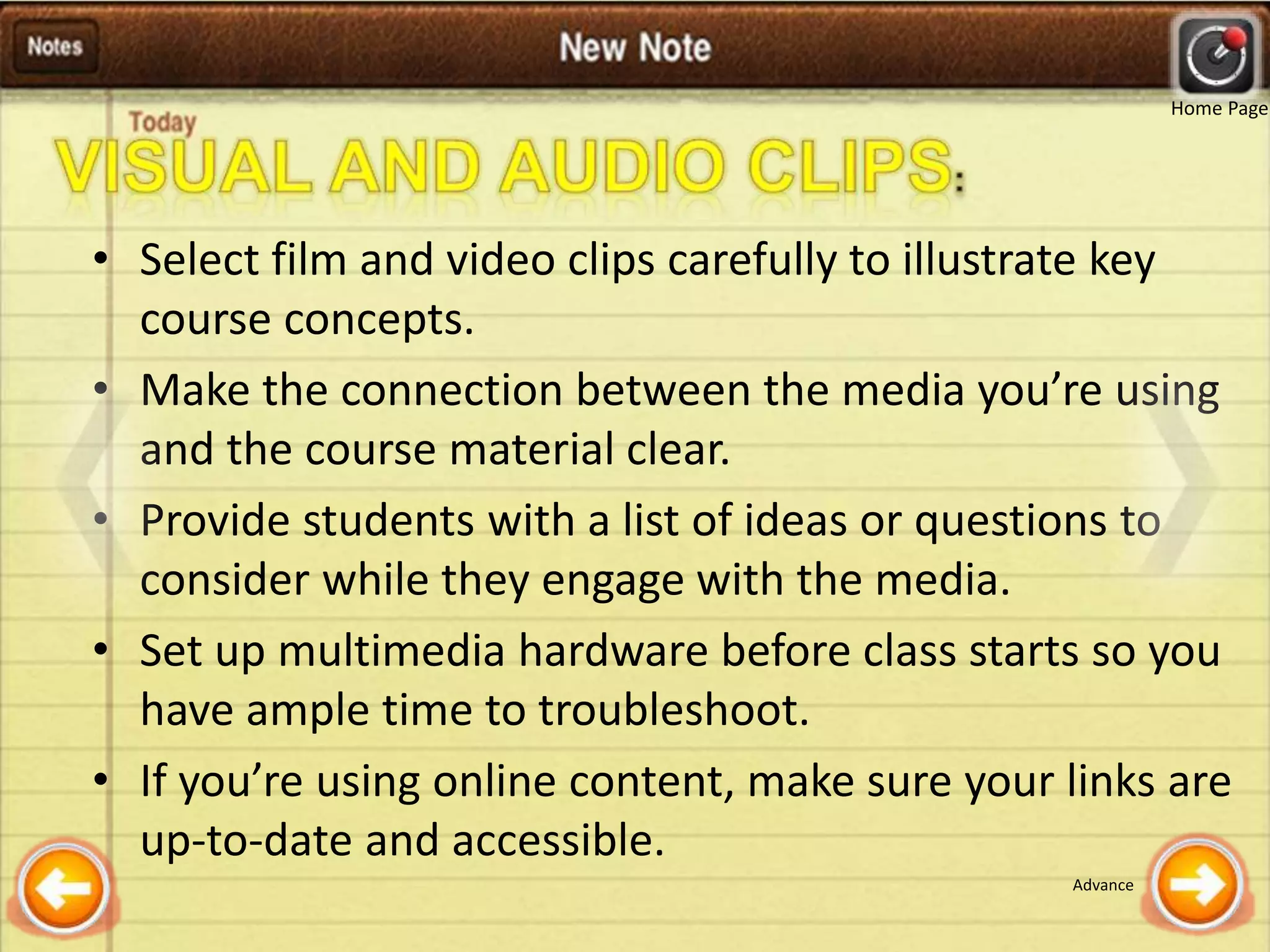 Notes

New Note

Home Page

Today

VISUAL AND AUDIO CLIPS:

• Select film and video clips carefully to illustrate key course concepts.

• Make the connection between the media you’re using and the course material clear.

• Provide students with a list of ideas or questions to consider while they engage with the media.

• Set up multimedia hardware before class starts so you have ample time to troubleshoot.

• If you’re using online content, make sure your links are up-to-date and accessible.

Advance